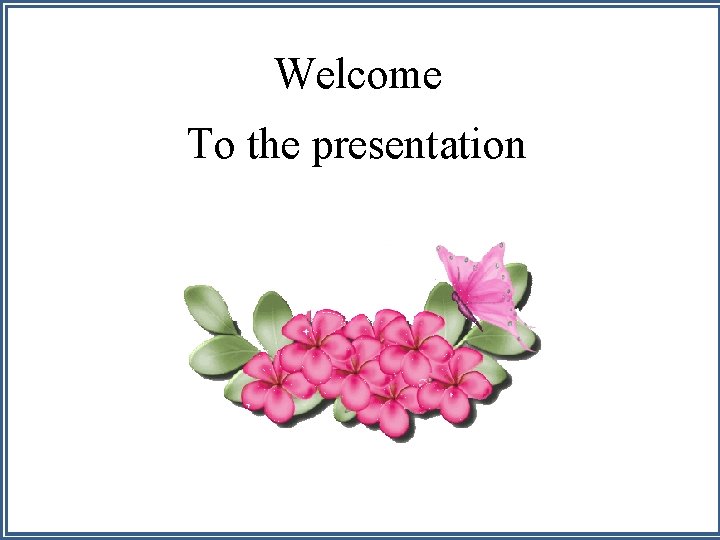 Welcome

To the presentation